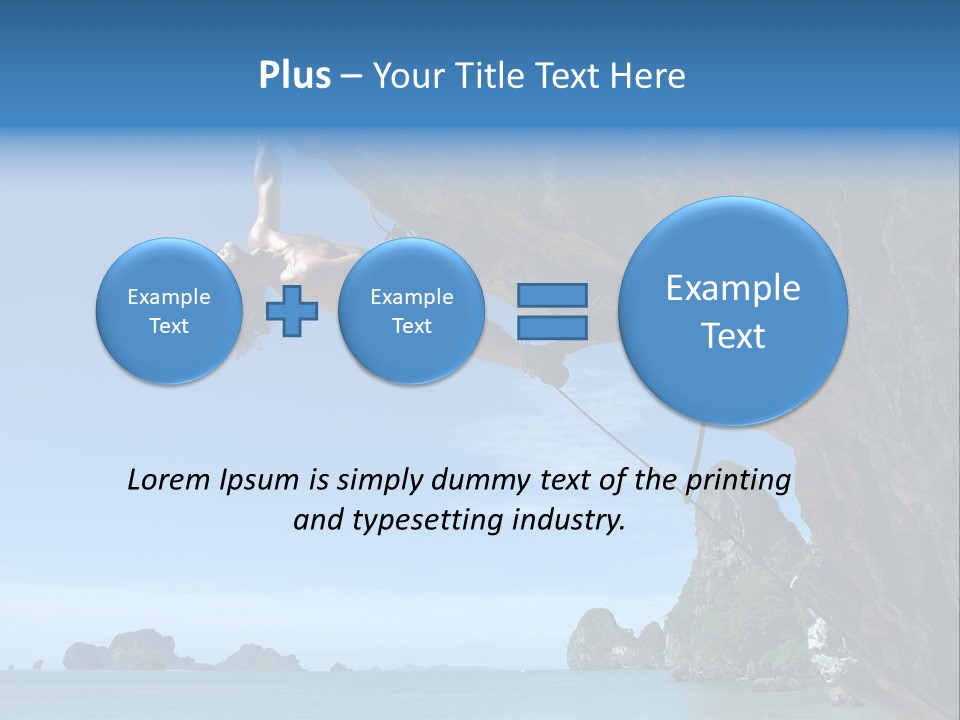 Plus – Your Title Text Here

Example Text

Example Text

Example Text

Lorem Ipsum is simply dummy text of the printing and typesetting industry.